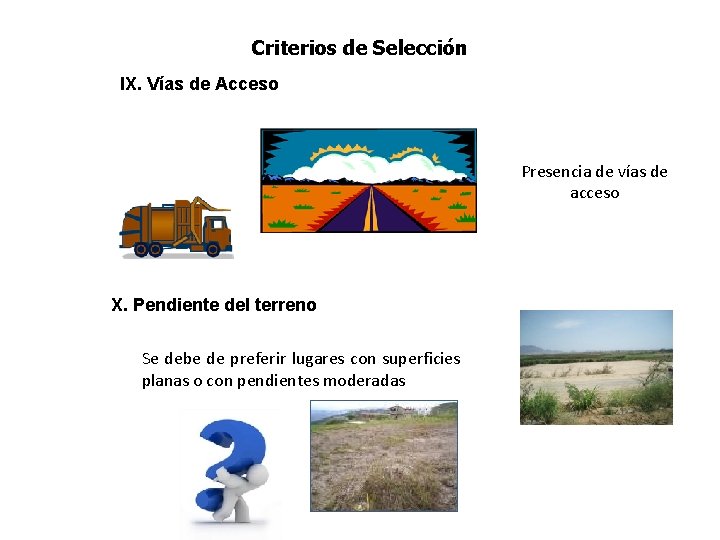 Criterios de Selección

IX. Vías de Acceso

Presencia de vías de acceso

X. Pendiente del terreno

Se debe de preferir lugares con superficies planas o con pendientes moderadas